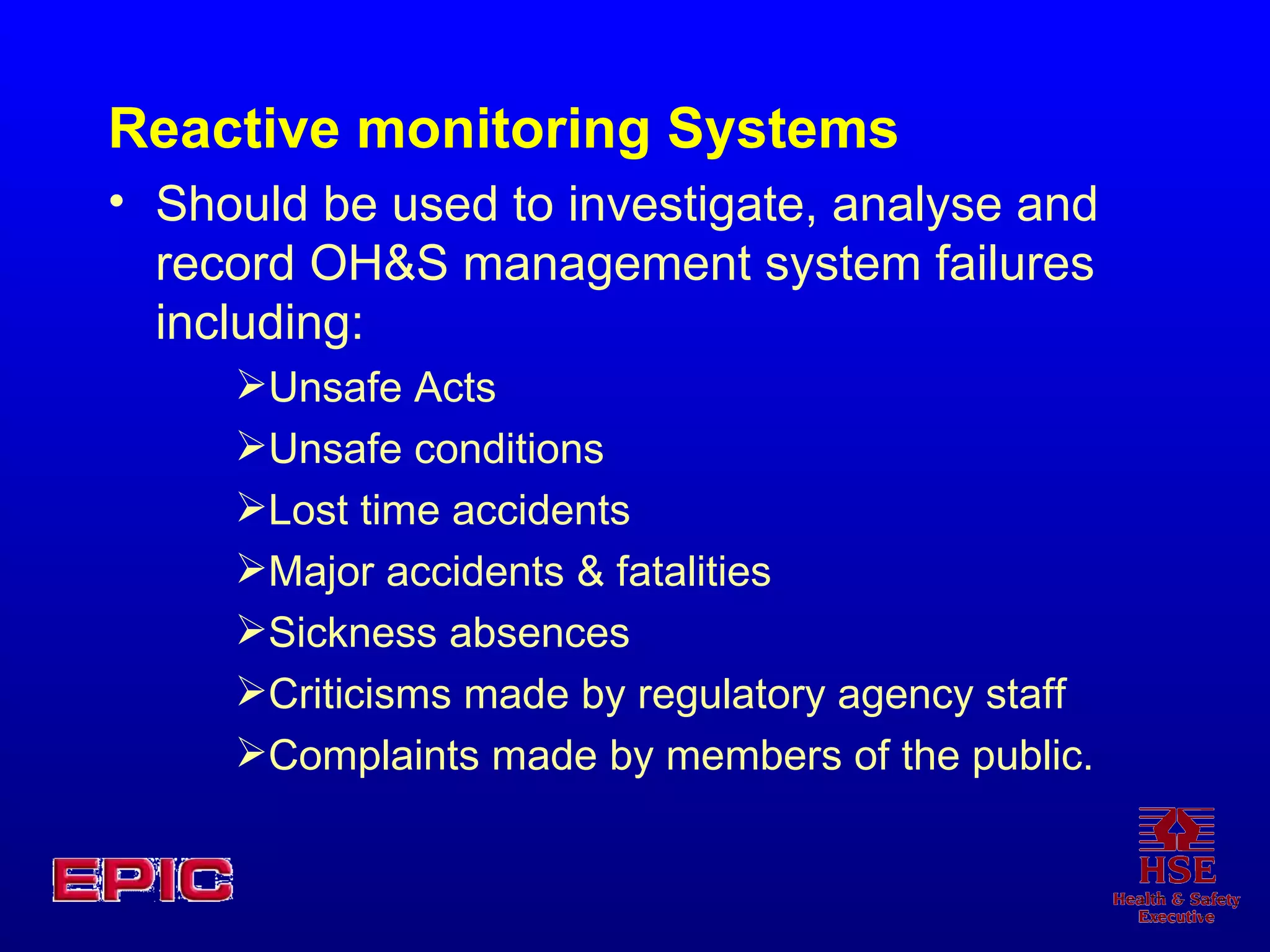 Reactive monitoring Systems

• Should be used to investigate, analyse and record OH&S management system failures including:

➢Unsafe Acts

➢Unsafe conditions

➢Lost time accidents

➢Major accidents & fatalities

➢Sickness absences

➢Criticisms made by regulatory agency staff

➢Complaints made by members of the public.

EPIC

HSE
Health & Safety
Executive